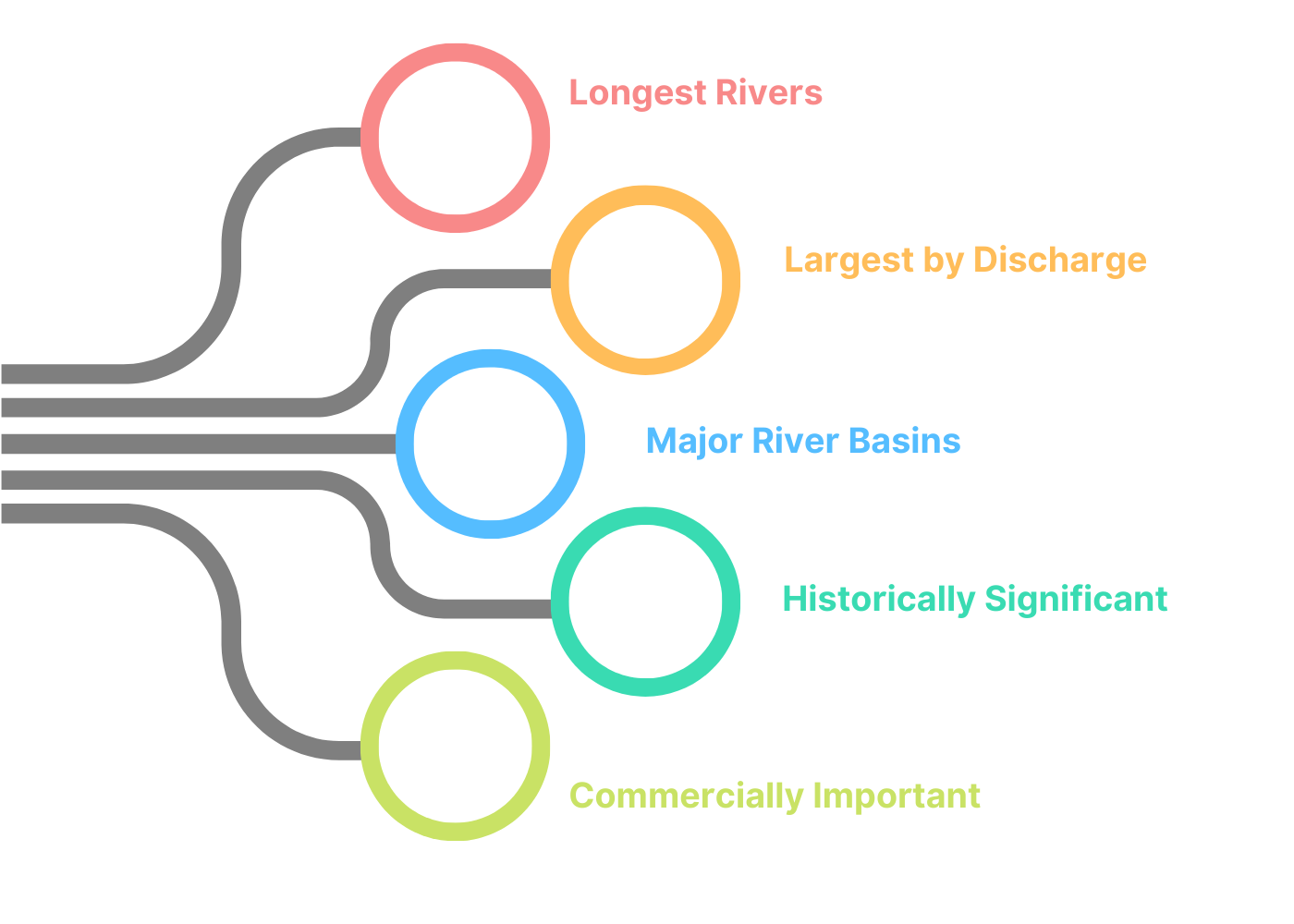 Longest Rivers

Largest by Discharge

Major River Basins

Historically Significant

Commercially Important